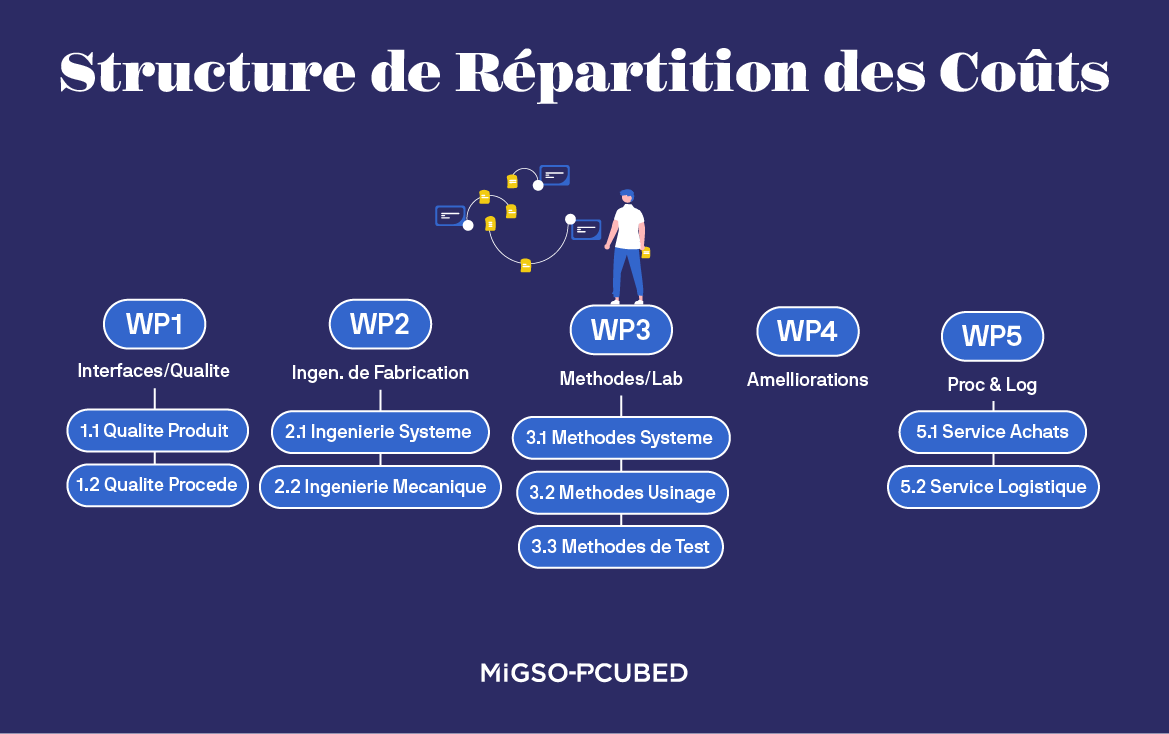 Structure de Répartition des Coûts

WP1
Interfaces/Qualite
1.1 Qualite Produit
1.2 Qualite Procede

WP2
Ingen. de Fabrication
2.1 Ingenierie Systeme
2.2 Ingenierie Mecanique

WP3
Methodes/Lab
3.1 Methodes Systeme
3.2 Methodes Usinage
3.3 Methodes de Test

WP4
Amelliorations

WP5
Proc & Log
5.1 Service Achats
5.2 Service Logistique

MiGSO-PCUBED